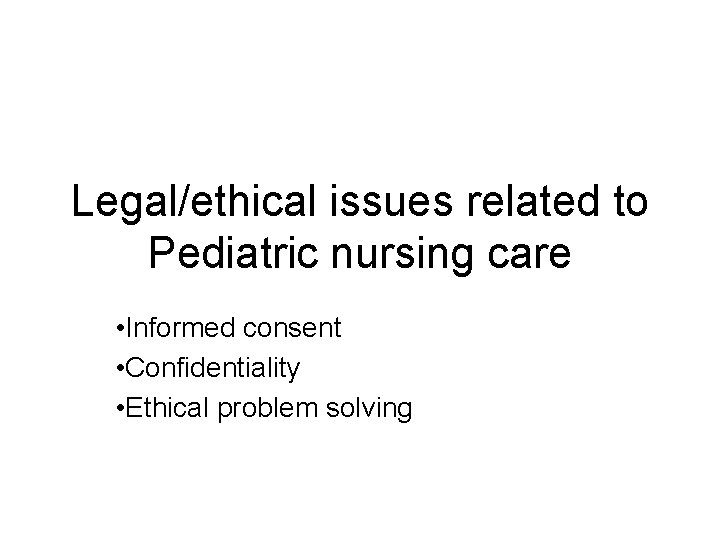 Legal/ethical issues related to Pediatric nursing care

•Informed consent
•Confidentiality
•Ethical problem solving